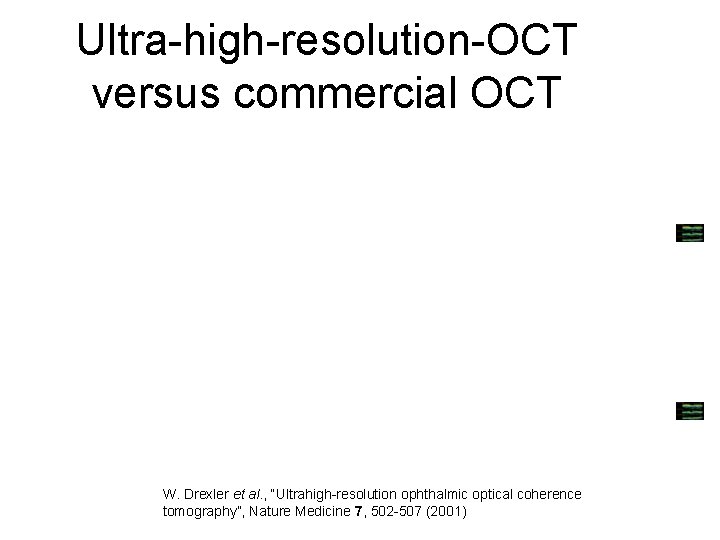 Ultra-high-resolution-OCT versus commercial OCT

W. Drexler et al., "Ultrahigh-resolution ophthalmic optical coherence tomography", Nature Medicine 7, 502-507 (2001)